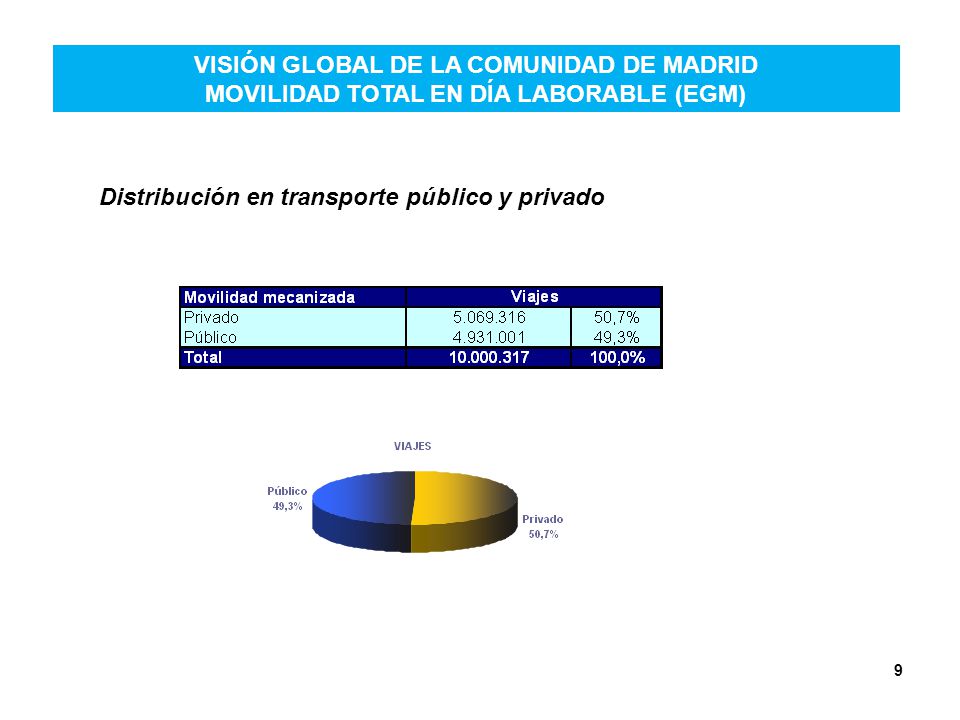 VISIÓN GLOBAL DE LA COMUNIDAD DE MADRID
MOVILIDAD TOTAL EN DÍA LABORABLE (EGM)

Distribución en transporte público y privado

| Movilidad mecanizada | Viajes | |
|---|---|---|
| Privado | 5.069.316 | 50,7% |
| Público | 4.931.001 | 49,3% |
| Total | 10.000.317 | 100,0% |

VIAJES

Público
49,3%

Privado
50,7%

9